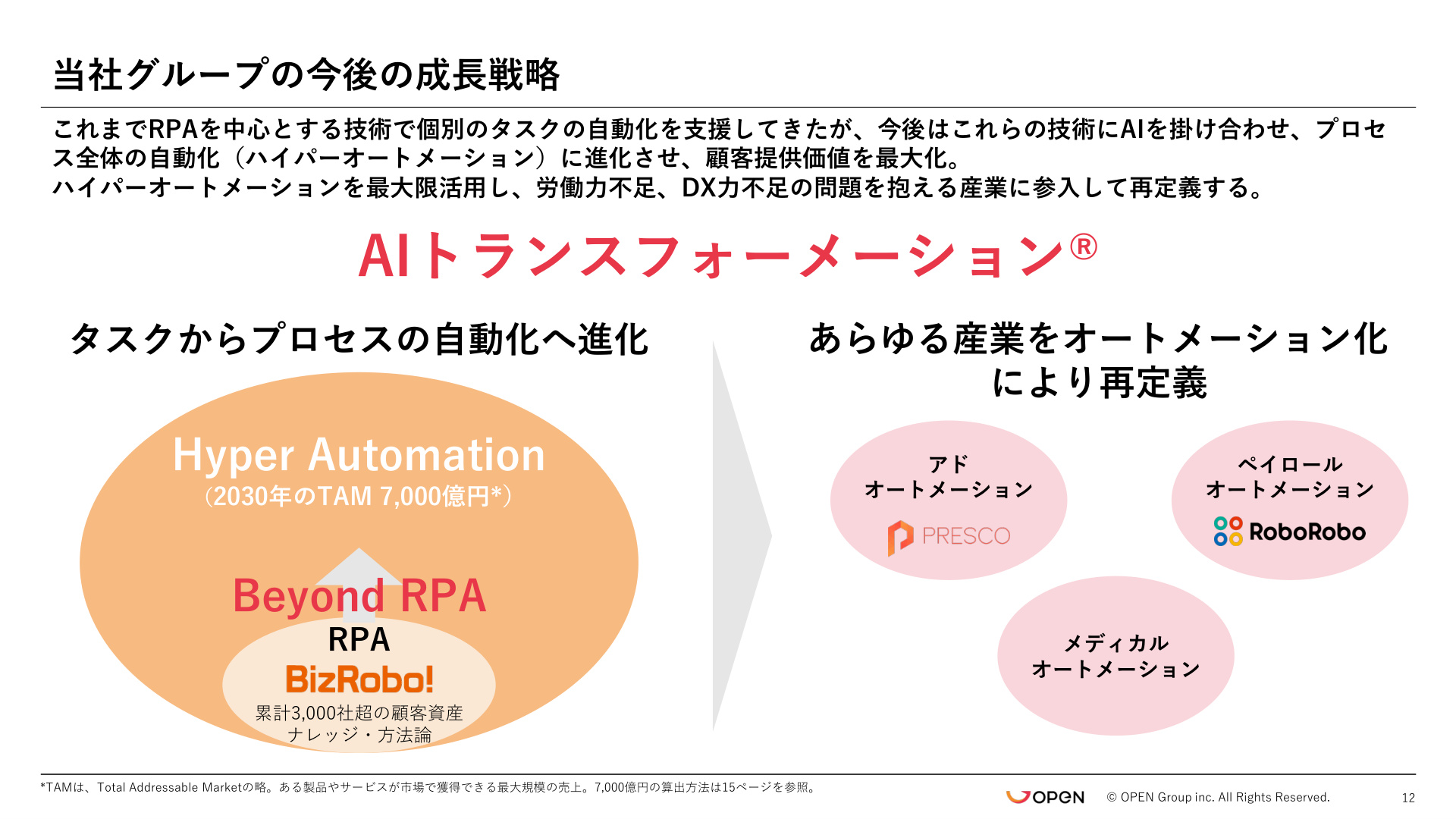 当社グループの今後の成長戦略

これまでRPAを中心とする技術で個別のタスクの自動化を支援してきたが、今後はこれらの技術にAIを掛け合わせ、プロセス全体の自動化（ハイパーオートメーション）に進化させ、顧客提供価値を最大化。
ハイパーオートメーションを最大限活用し、労働力不足、DX力不足の問題を抱える産業に参入して再定義する。

AIトランスフォーメーション®

タスクからプロセスの自動化へ進化

Hyper Automation
（2030年のTAM 7,000億円*）

Beyond RPA

RPA
BizRobo!
累計3,000社超の顧客資産
ナレッジ・方法論

あらゆる産業をオートメーション化
により再定義

アド
オートメーション
PRESCO

ペイロール
オートメーション
RoboRobo

メディカル
オートメーション

*TAMは、Total Addressable Marketの略。ある製品やサービスが市場で獲得できる最大規模の売上。7,000億円の算出方法は15ページを参照。

OPEN © OPEN Group inc. All Rights Reserved. 12